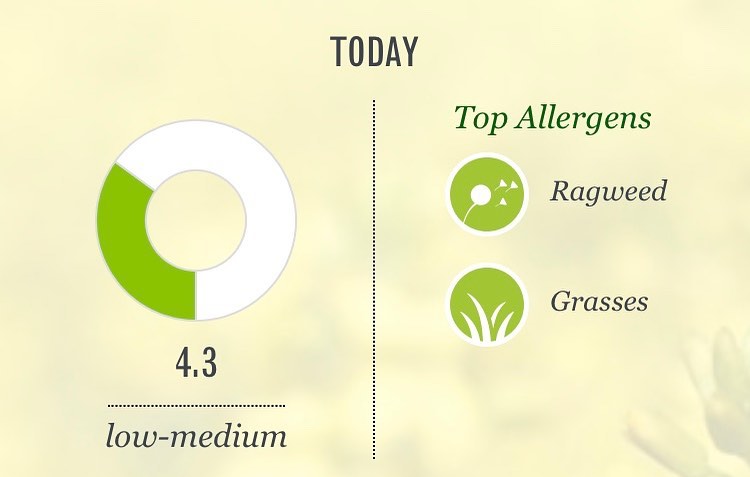 TODAY

4.3

low-medium

Top Allergens

Ragweed

Grasses